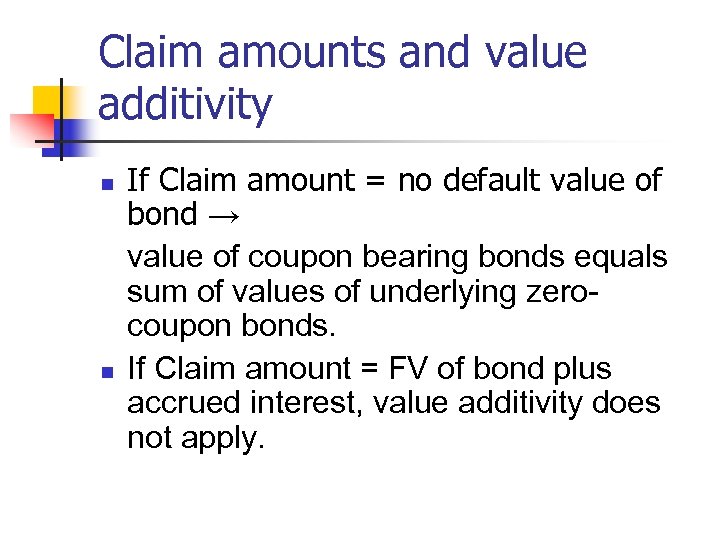 Claim amounts and value additivity

- If Claim amount = no default value of bond →

  value of coupon bearing bonds equals sum of values of underlying zero-coupon bonds.

- If Claim amount = FV of bond plus accrued interest, value additivity does not apply.